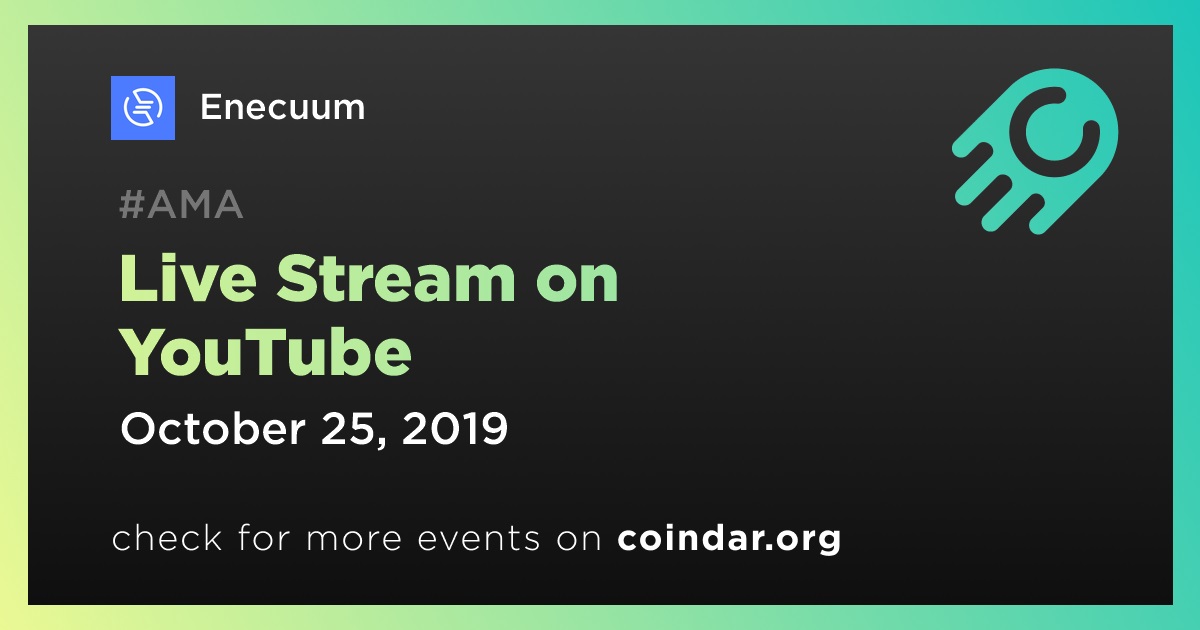 Enecuum

#AMA

Live Stream on YouTube

October 25, 2019

check for more events on coindar.org